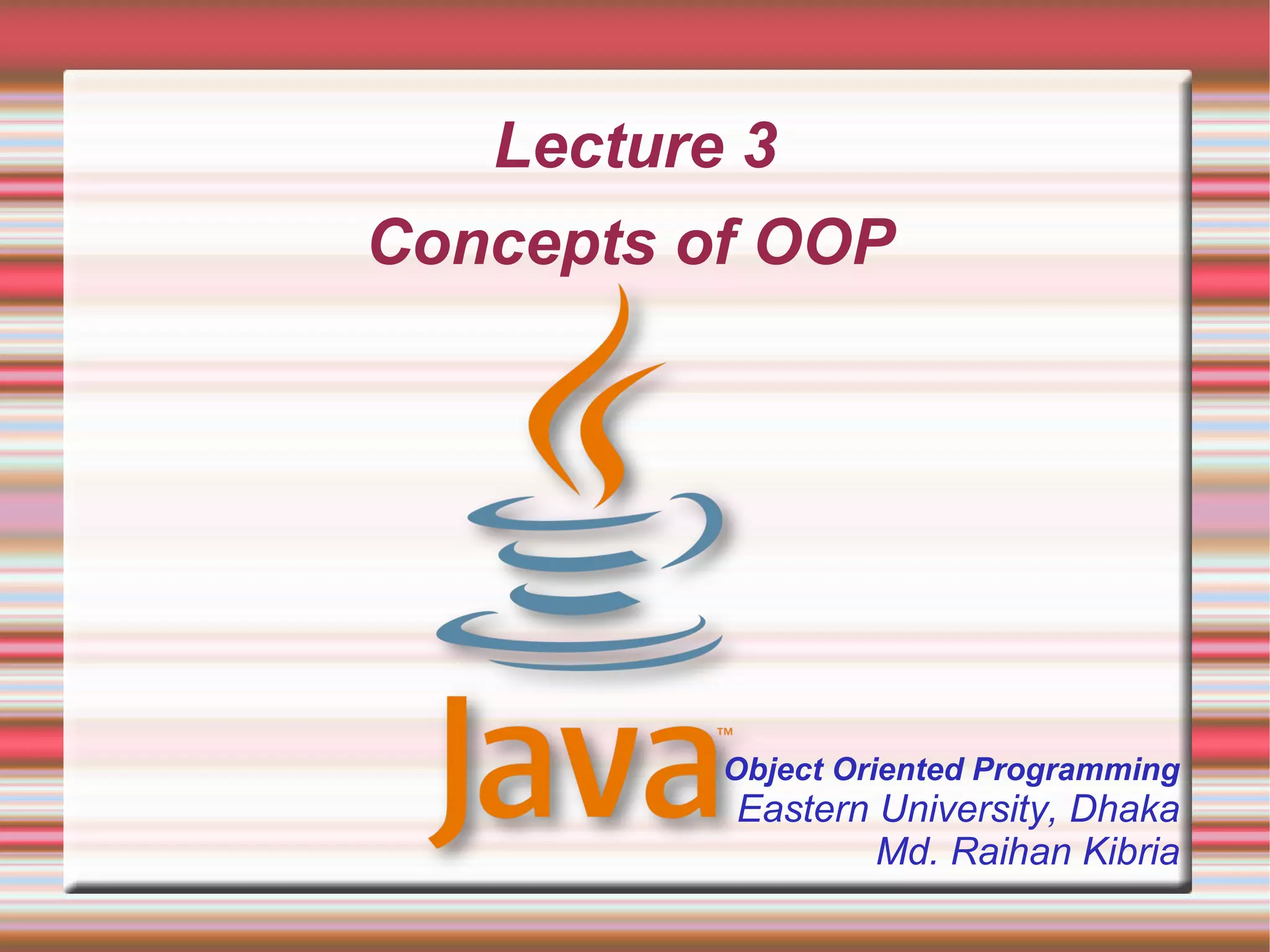 Lecture 3

Concepts of OOP

Java™

Object Oriented Programming
Eastern University, Dhaka
Md. Raihan Kibria